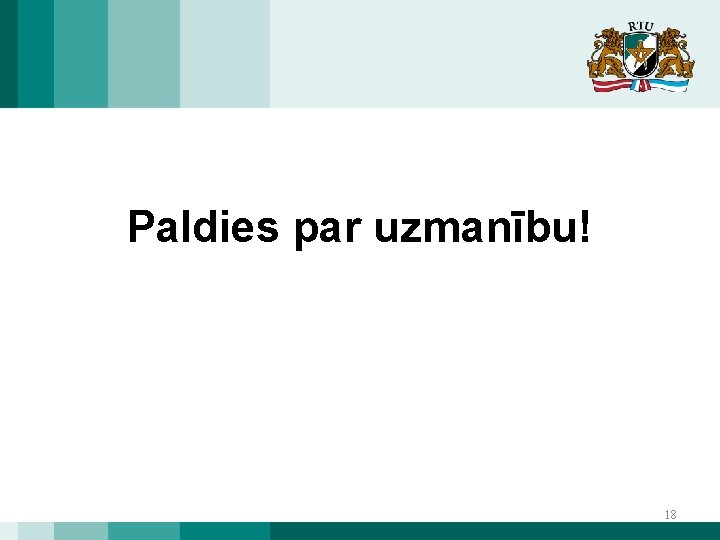 RTU

Paldies par uzmanību!

18